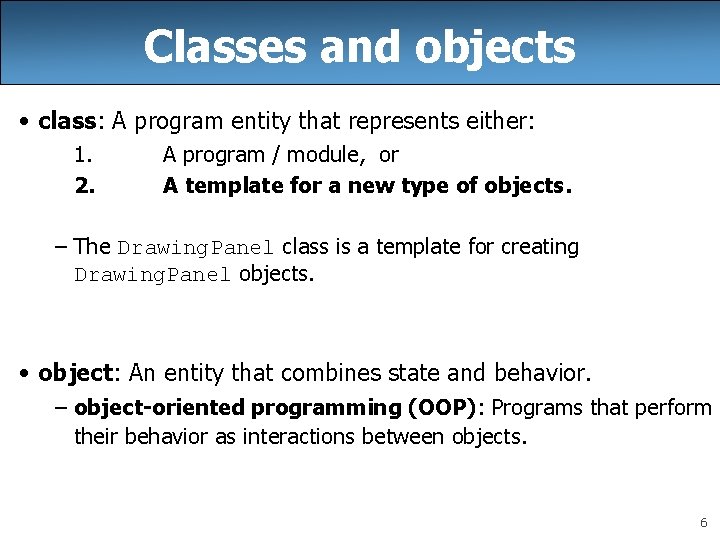 Classes and objects

• class: A program entity that represents either:
1. A program / module, or
2. A template for a new type of objects.

– The DrawingPanel class is a template for creating DrawingPanel objects.

• object: An entity that combines state and behavior.
– object-oriented programming (OOP): Programs that perform their behavior as interactions between objects.

6